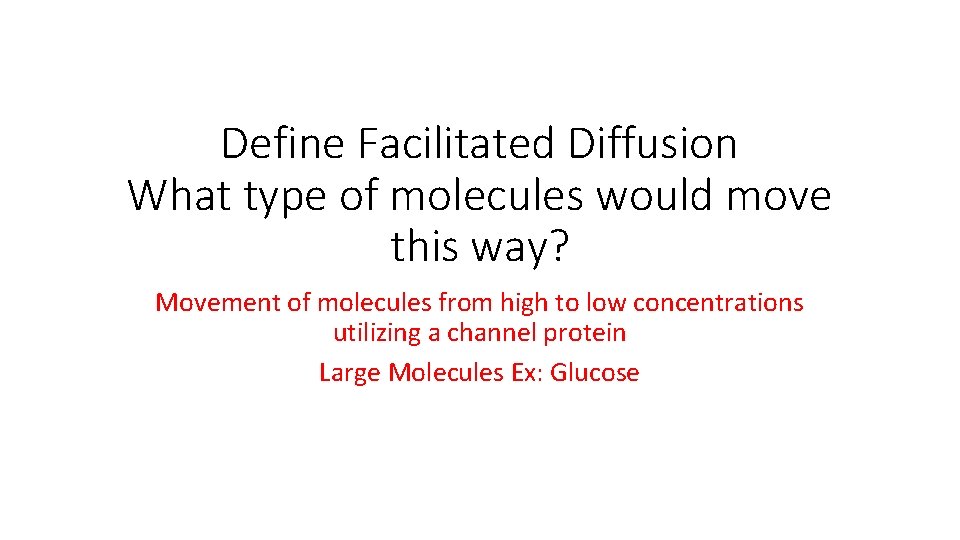 Define Facilitated Diffusion
What type of molecules would move this way?

Movement of molecules from high to low concentrations utilizing a channel protein

Large Molecules Ex: Glucose